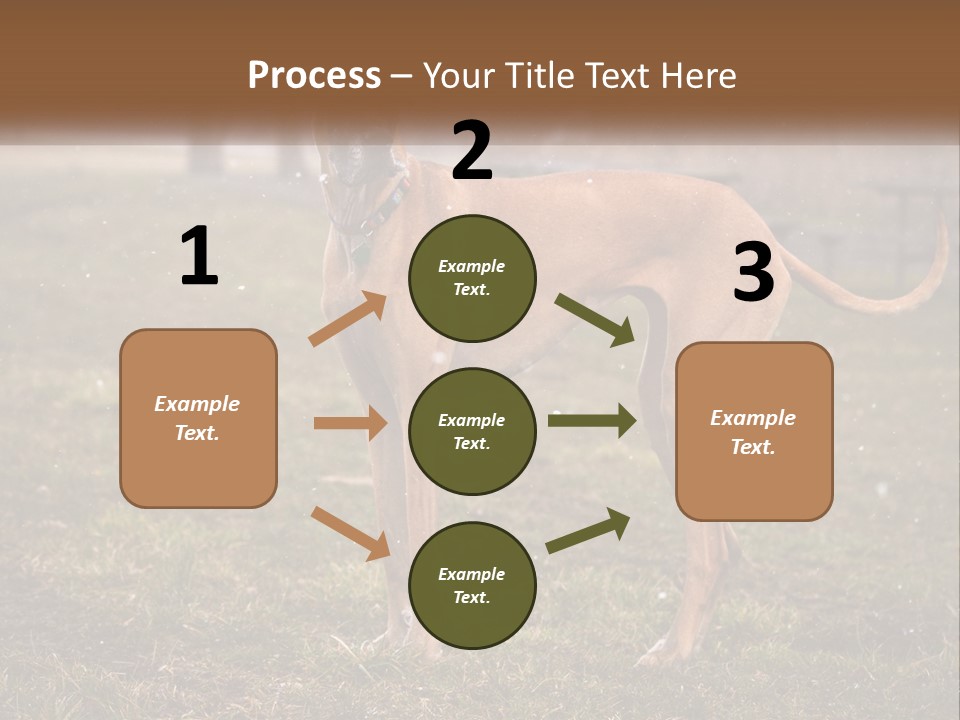 Process – Your Title Text Here

1

Example Text.

2

Example Text.

Example Text.

Example Text.

3

Example Text.